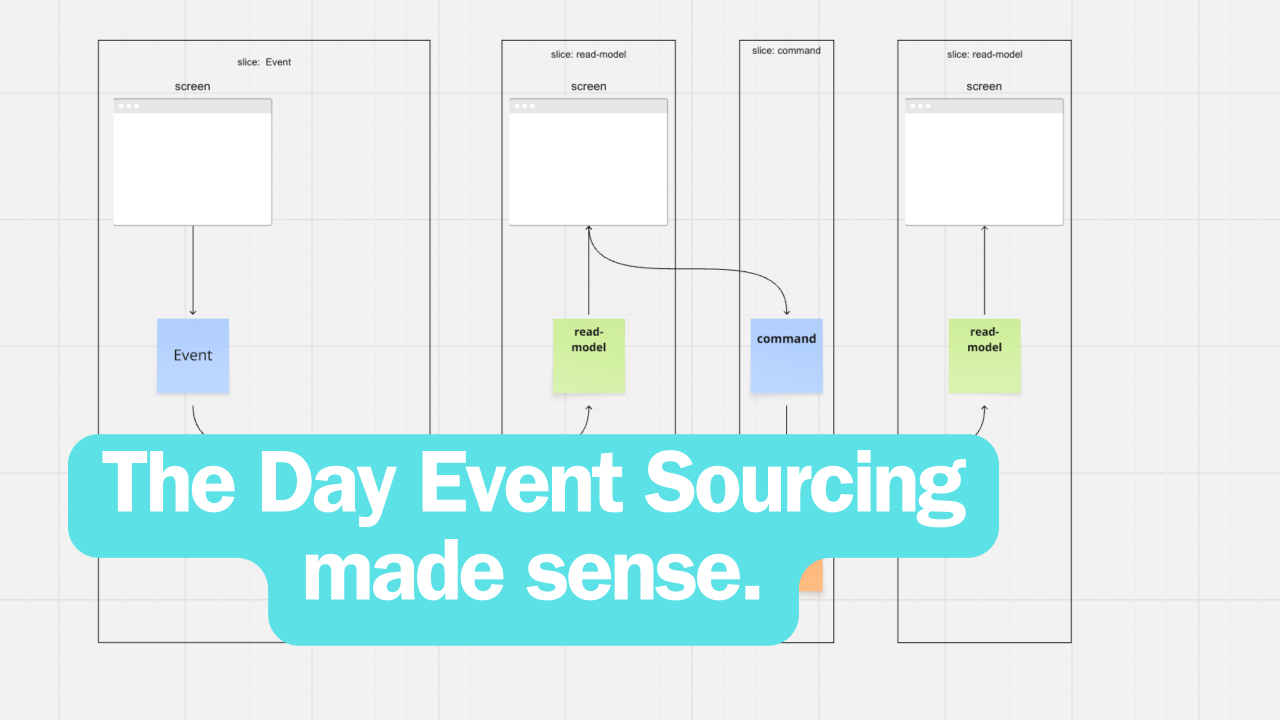 slice: Event

screen

Event

slice: read-model

screen

read-model

slice: command

command

slice: read-model

screen

read-model

The Day Event Sourcing made sense.